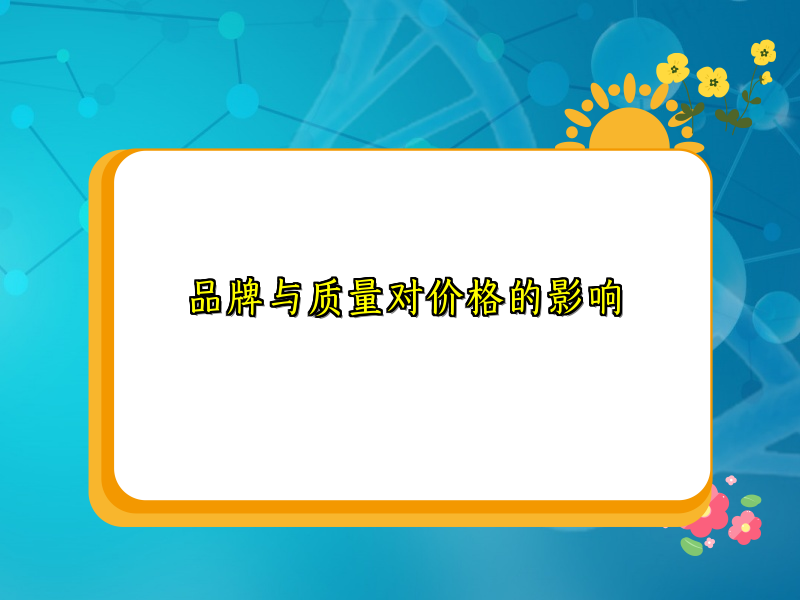 品牌与质量对价格的影响